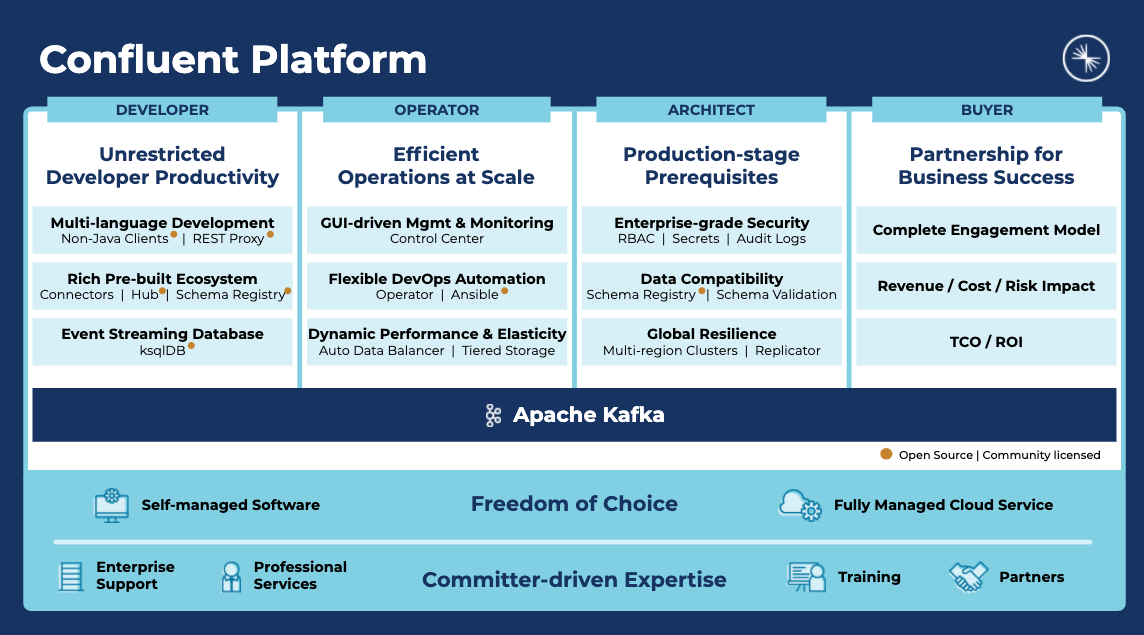 Confluent Platform

DEVELOPER

Unrestricted Developer Productivity

Multi-language Development
Non-Java Clients | REST Proxy

Rich Pre-built Ecosystem
Connectors | Hub | Schema Registry

Event Streaming Database
ksqlDB

OPERATOR

Efficient Operations at Scale

GUI-driven Mgmt & Monitoring
Control Center

Flexible DevOps Automation
Operator | Ansible

Dynamic Performance & Elasticity
Auto Data Balancer | Tiered Storage

ARCHITECT

Production-stage Prerequisites

Enterprise-grade Security
RBAC | Secrets | Audit Logs

Data Compatibility
Schema Registry | Schema Validation

Global Resilience
Multi-region Clusters | Replicator

BUYER

Partnership for Business Success

Complete Engagement Model

Revenue / Cost / Risk Impact

TCO / ROI

Apache Kafka

Open Source | Community licensed

Self-managed Software

Freedom of Choice

Fully Managed Cloud Service

Enterprise Support

Professional Services

Committer-driven Expertise

Training

Partners